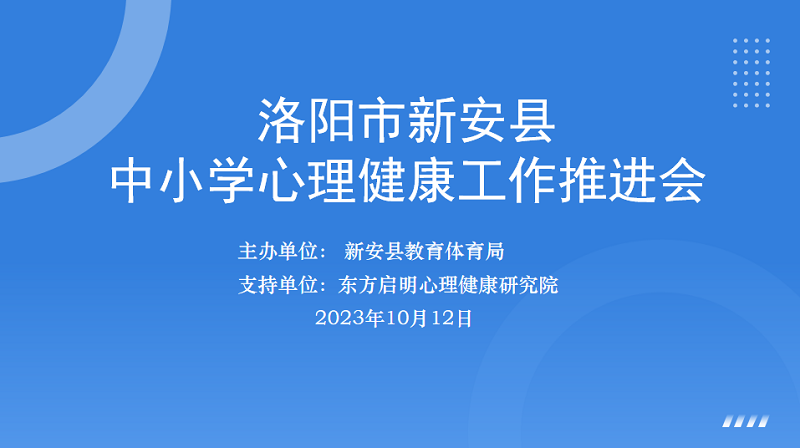 洛阳市新安县
中小学心理健康工作推进会

主办单位： 新安县教育体育局
支持单位：东方启明心理健康研究院
2023年10月12日